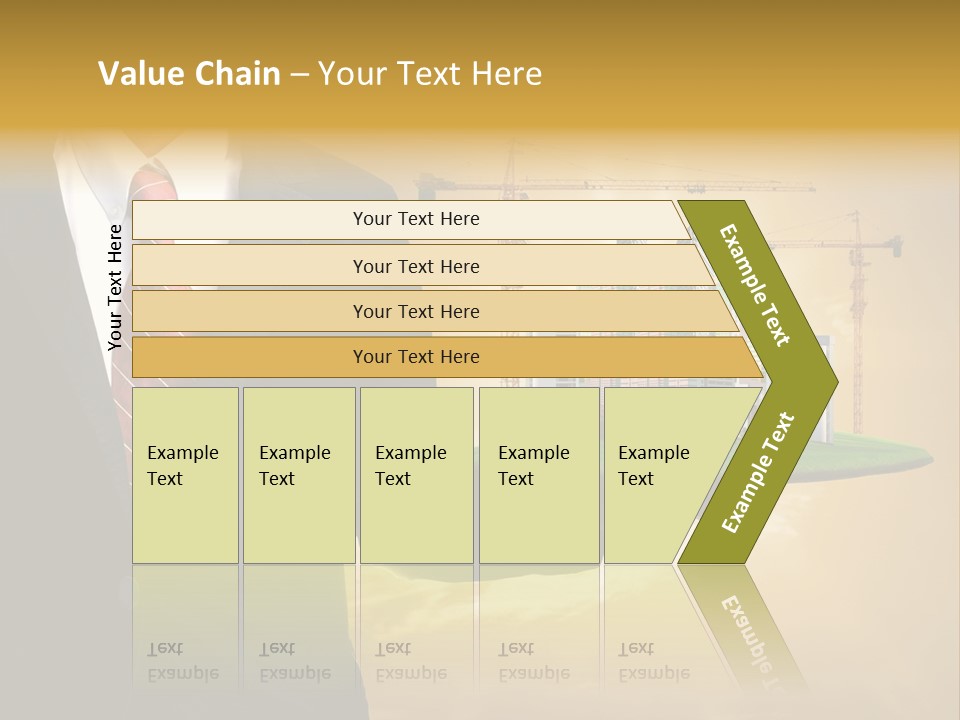 Value Chain – Your Text Here

Your Text Here

Your Text Here

Your Text Here

Your Text Here

Your Text Here

Example Text

Example Text

Example Text

Example Text

Example Text

Example Text

Example Text